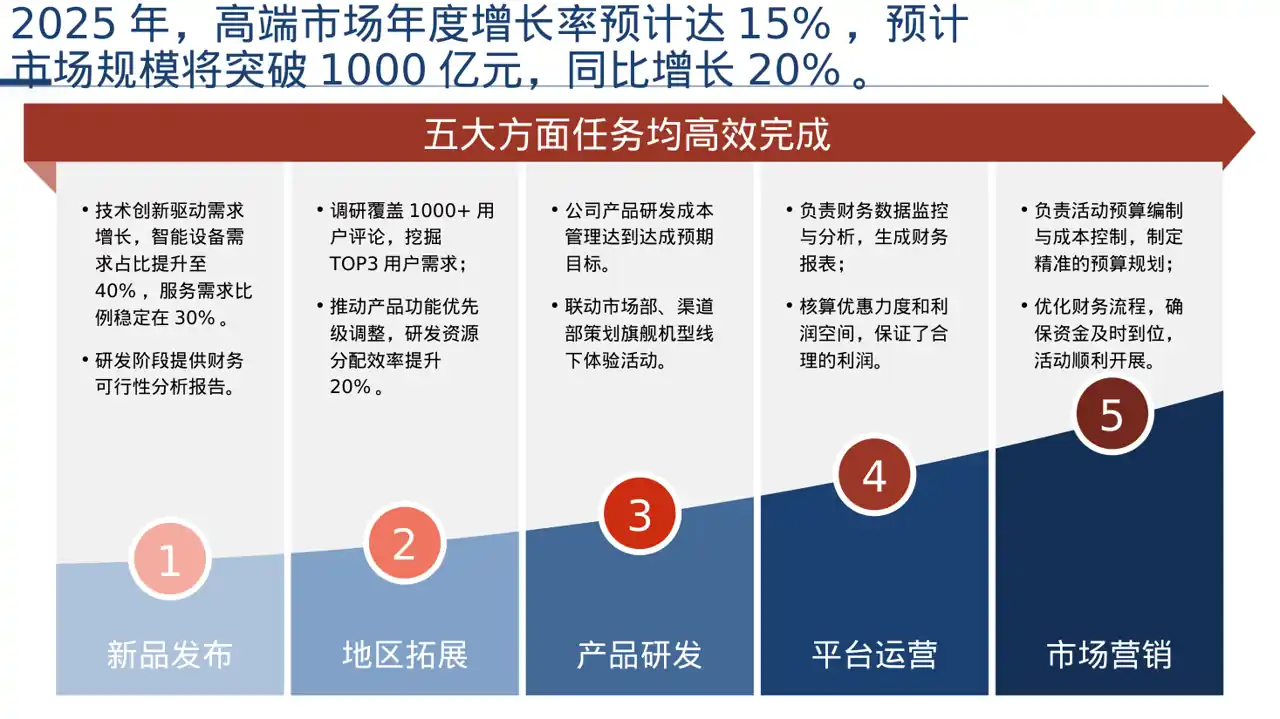 2025 年，高端市场年度增长率预计达 15% ，预计市场规模将突破 1000 亿元，同比增长 20% 。

五大方面任务均高效完成

• 技术创新驱动需求增长，智能设备需求占比提升至 40% ，服务需求比例稳定在 30% 。

• 研发阶段提供财务可行性分析报告。

1

新品发布

• 调研覆盖 1000+ 用户评论，挖掘 TOP3 用户需求；

• 推动产品功能优先级调整，研发资源分配效率提升 20% 。

2

地区拓展

• 公司产品研发成本管理达到达成预期目标。

• 联动市场部、渠道部策划旗舰机型线下体验活动。

3

产品研发

• 负责财务数据监控与分析，生成财务报表；

• 核算优惠力度和利润空间，保证了合理的利润。

4

平台运营

• 负责活动预算编制与成本控制，制定精准的预算规划；

• 优化财务流程，确保资金及时到位，活动顺利开展。

5

市场营销